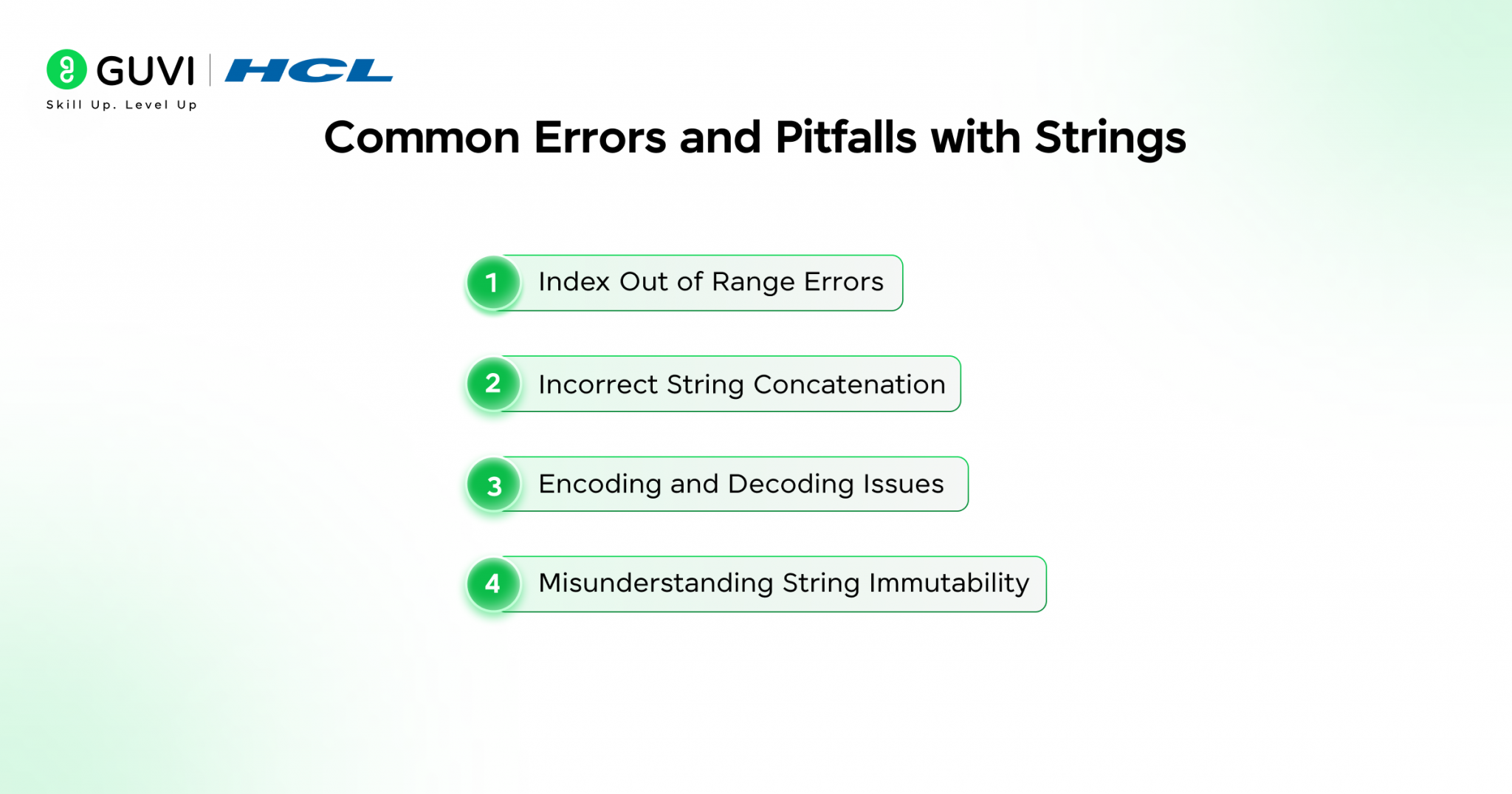 GUVI | HCL
Skill Up. Level Up

Common Errors and Pitfalls with Strings

1 Index Out of Range Errors

2 Incorrect String Concatenation

3 Encoding and Decoding Issues

4 Misunderstanding String Immutability